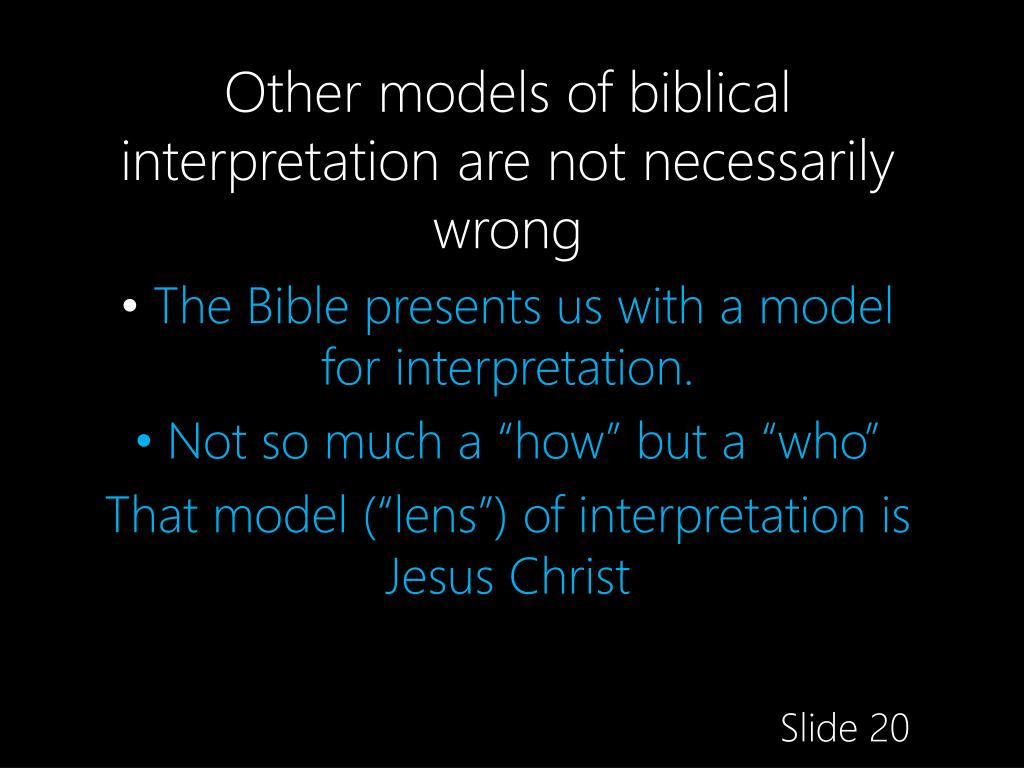 Other models of biblical interpretation are not necessarily wrong

• The Bible presents us with a model for interpretation.

• Not so much a “how” but a “who”

That model (“lens”) of interpretation is Jesus Christ

Slide 20